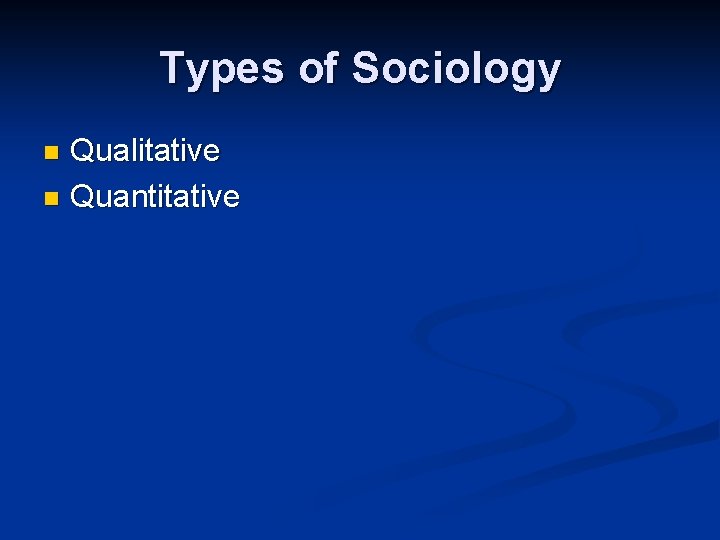 Types of Sociology

- Qualitative
- Quantitative